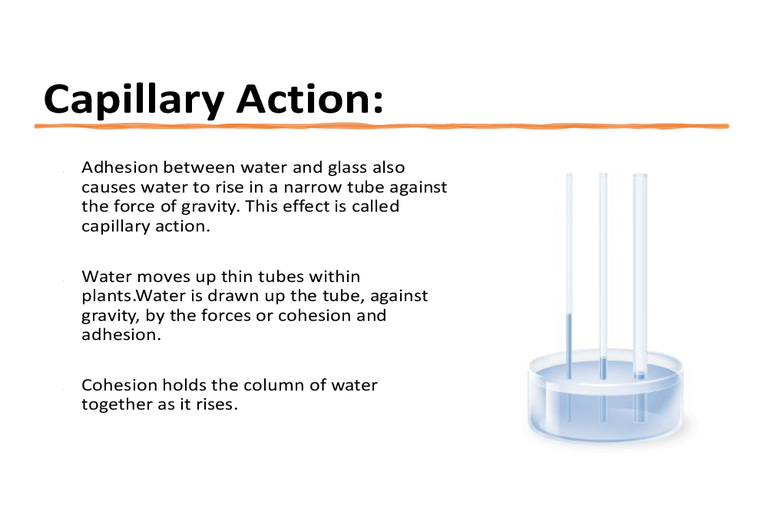 Capillary Action:

Adhesion between water and glass also causes water to rise in a narrow tube against the force of gravity. This effect is called capillary action.

Water moves up thin tubes within plants.Water is drawn up the tube, against gravity, by the forces or cohesion and adhesion.

Cohesion holds the column of water together as it rises.